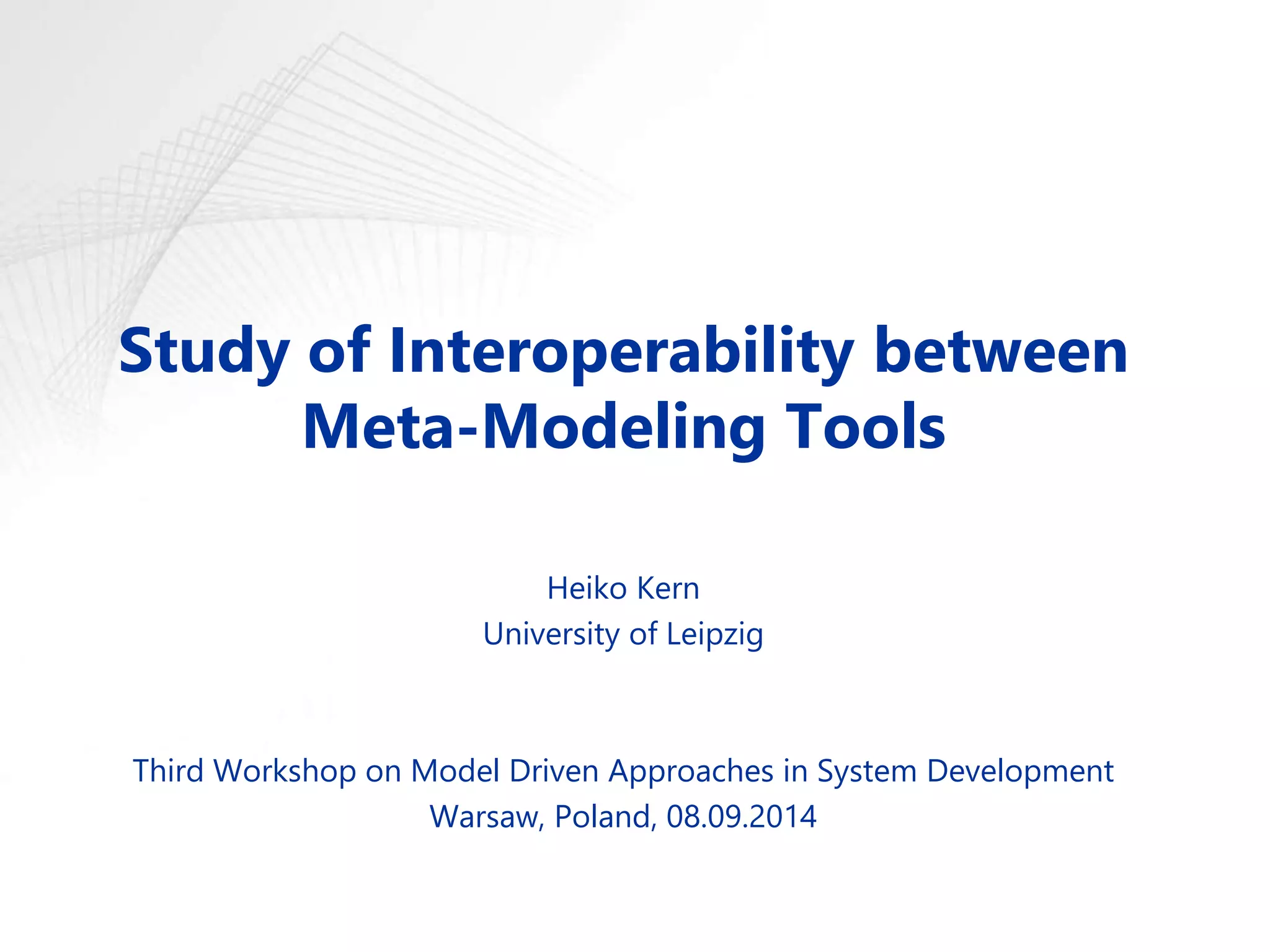 Study of Interoperability between Meta-Modeling Tools

Heiko Kern
University of Leipzig

Third Workshop on Model Driven Approaches in System Development
Warsaw, Poland, 08.09.2014